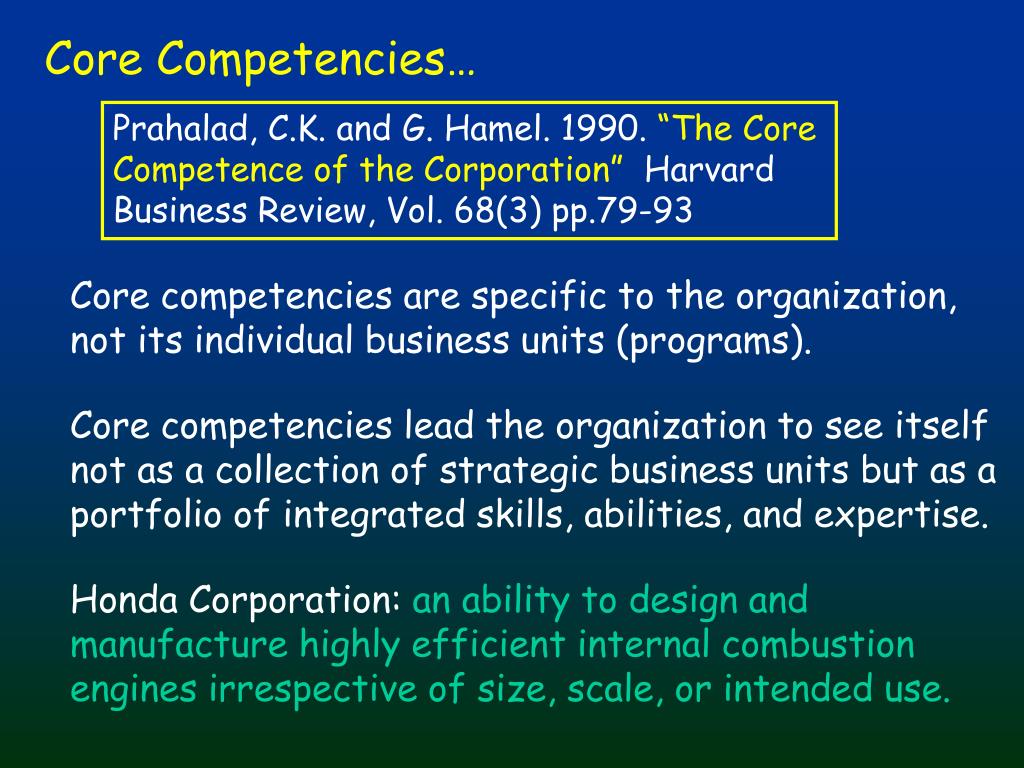 Core Competencies…

Prahalad, C.K. and G. Hamel. 1990. “The Core Competence of the Corporation” Harvard Business Review, Vol. 68(3) pp.79-93

Core competencies are specific to the organization, not its individual business units (programs).

Core competencies lead the organization to see itself not as a collection of strategic business units but as a portfolio of integrated skills, abilities, and expertise.

Honda Corporation: an ability to design and manufacture highly efficient internal combustion engines irrespective of size, scale, or intended use.